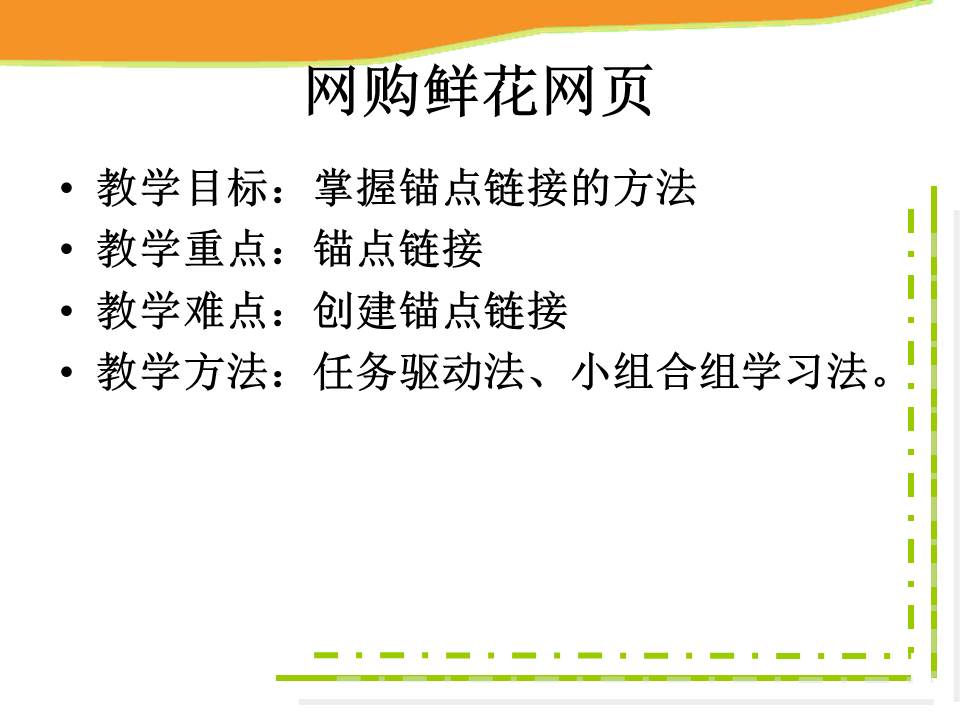 网购鲜花网页

• 教学目标：掌握锚点链接的方法
• 教学重点：锚点链接
• 教学难点：创建锚点链接
• 教学方法：任务驱动法、小组合组学习法。